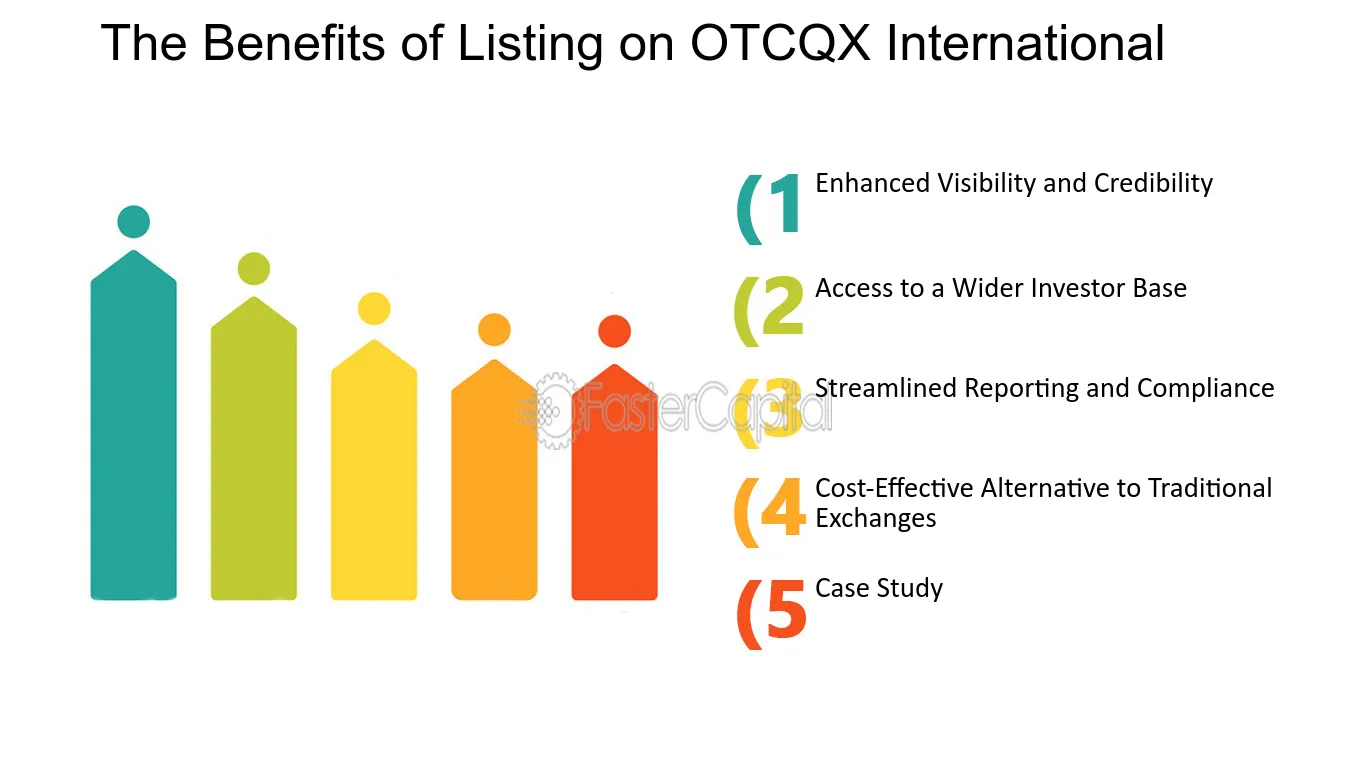 The Benefits of Listing on OTCQX International

(1 Enhanced Visibility and Credibility

(2 Access to a Wider Investor Base

(3 Streamlined Reporting and Compliance

(4 Cost-Effective Alternative to Traditional Exchanges

(5 Case Study

FasterCapital